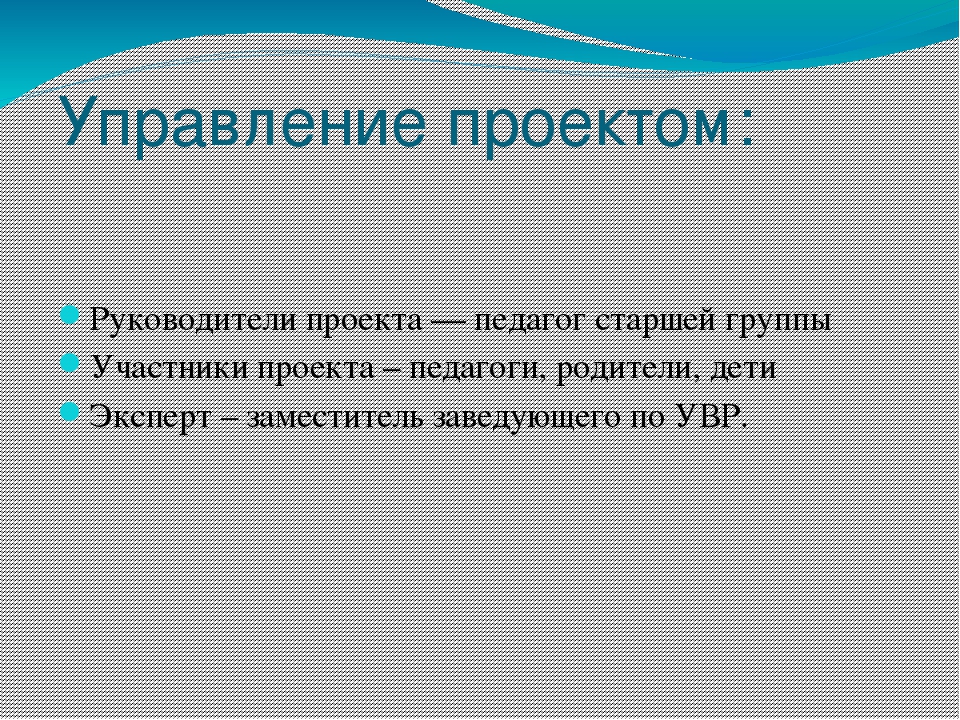 Управление проектом:

Руководители проекта — педагог старшей группы

Участники проекта – педагоги, родители, дети

Эксперт – заместитель заведующего по УВР.